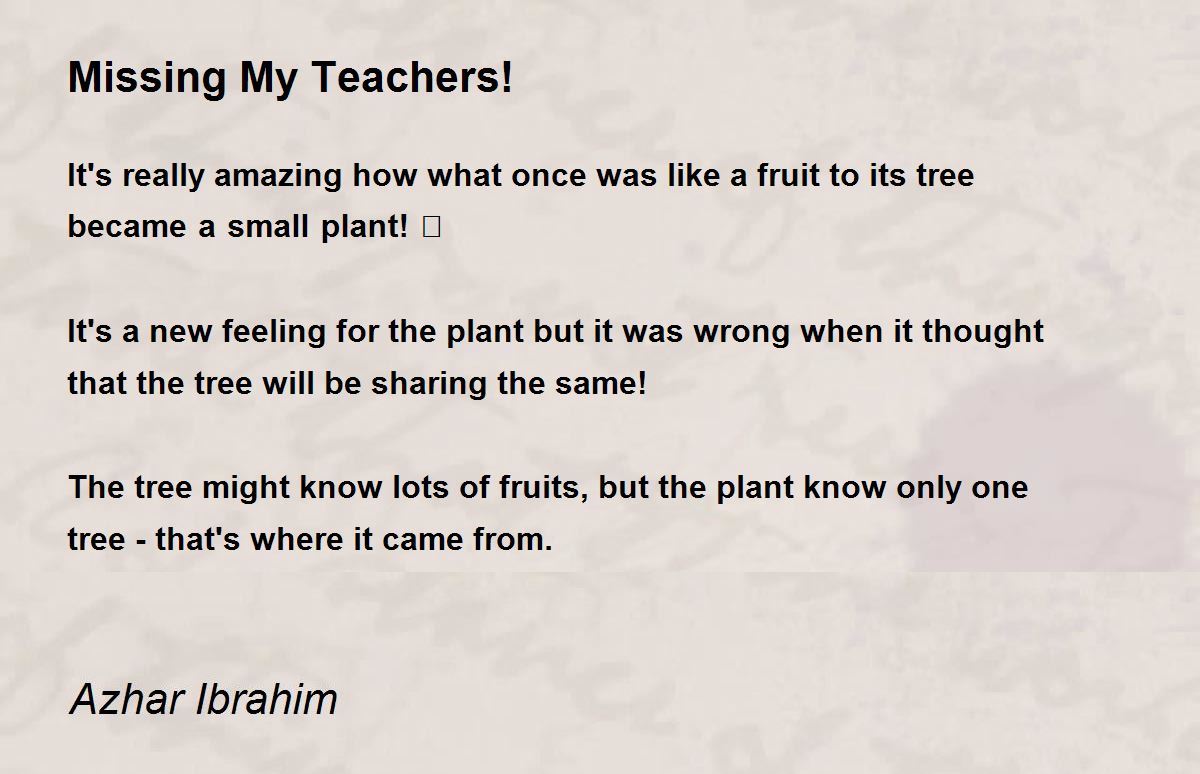 Missing My Teachers!

It's really amazing how what once was like a fruit to its tree became a small plant! □

It's a new feeling for the plant but it was wrong when it thought that the tree will be sharing the same!

The tree might know lots of fruits, but the plant know only one tree - that's where it came from.

Azhar Ibrahim